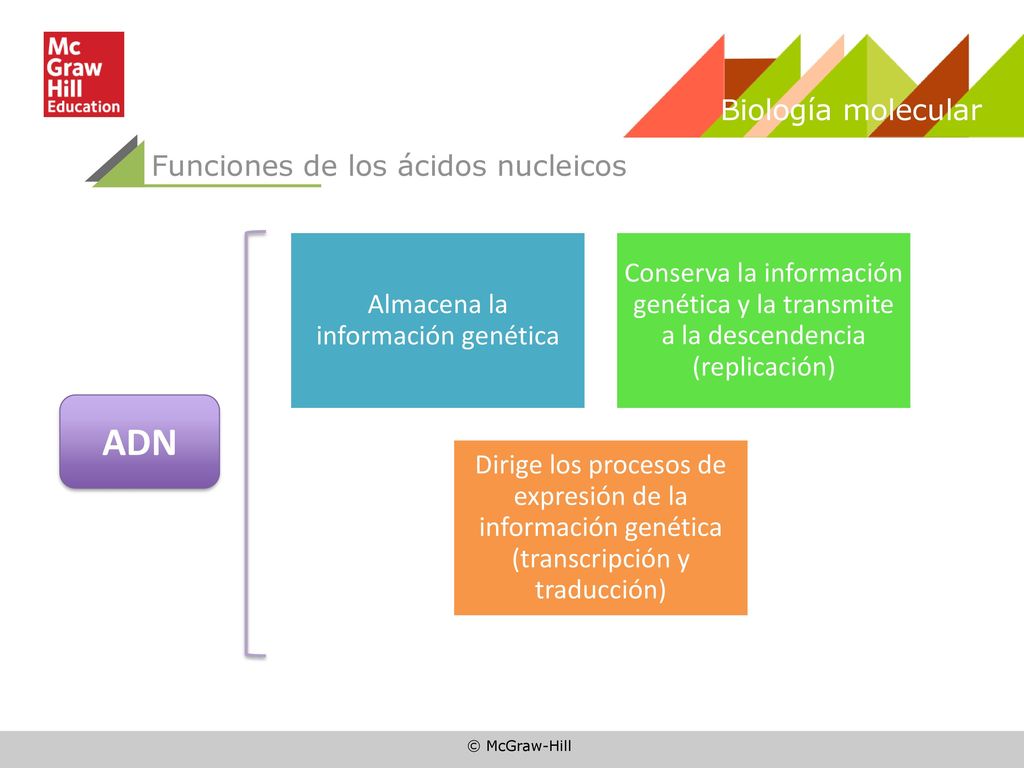 Mc Graw Hill Education

Biología molecular

Funciones de los ácidos nucleicos

ADN

Almacena la información genética

Conserva la información genética y la transmite a la descendencia (replicación)

Dirige los procesos de expresión de la información genética (transcripción y traducción)

© McGraw-Hill